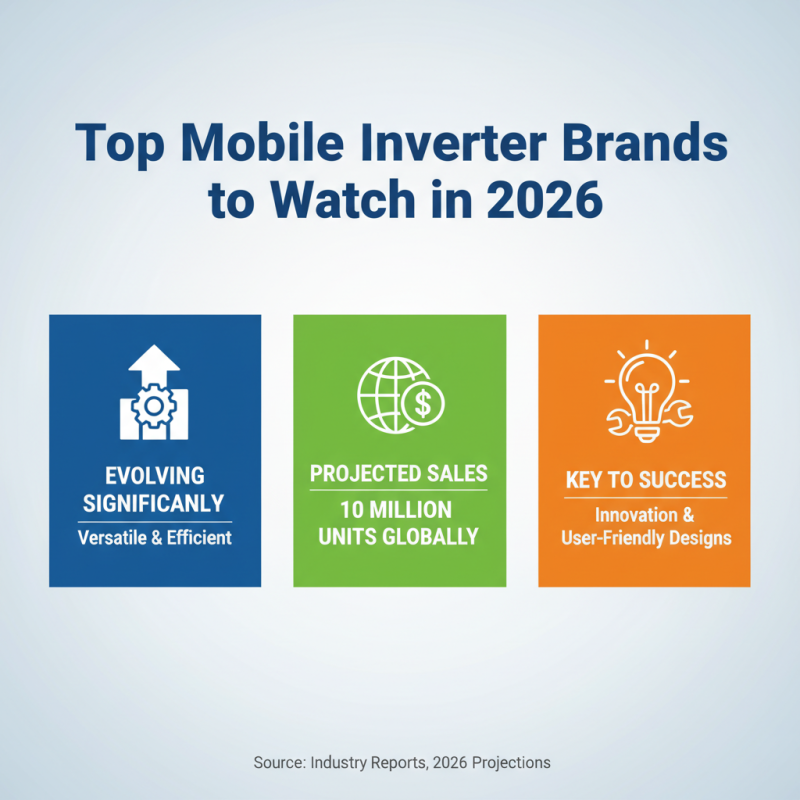 Top Mobile Inverter Brands to Watch in 2026

EVOLVING SIGNIFICANLY

Versatile & Efficient

PROJECTED SALES

10 MILLION UNITS GLOBALLY

KEY TO SUCCESS

Innovation & User-Friendly Designs

Source: Industry Reports, 2026 Projections